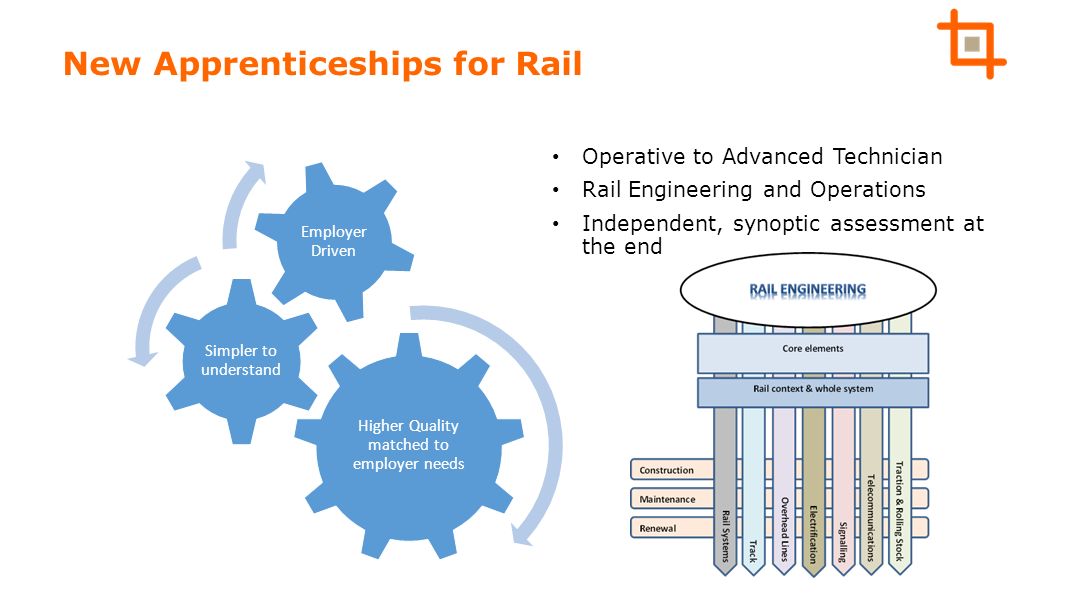 New Apprenticeships for Rail

Employer Driven

Simpler to understand

Higher Quality matched to employer needs

• Operative to Advanced Technician
• Rail Engineering and Operations
• Independent, synoptic assessment at the end

RAIL ENGINEERING

Core elements

Rail context & whole system

Construction

Maintenance

Renewal

Rail Systems

Track

Overhead Lines

Electrification

Signalling

Telecommunications

Traction & Rolling Stock